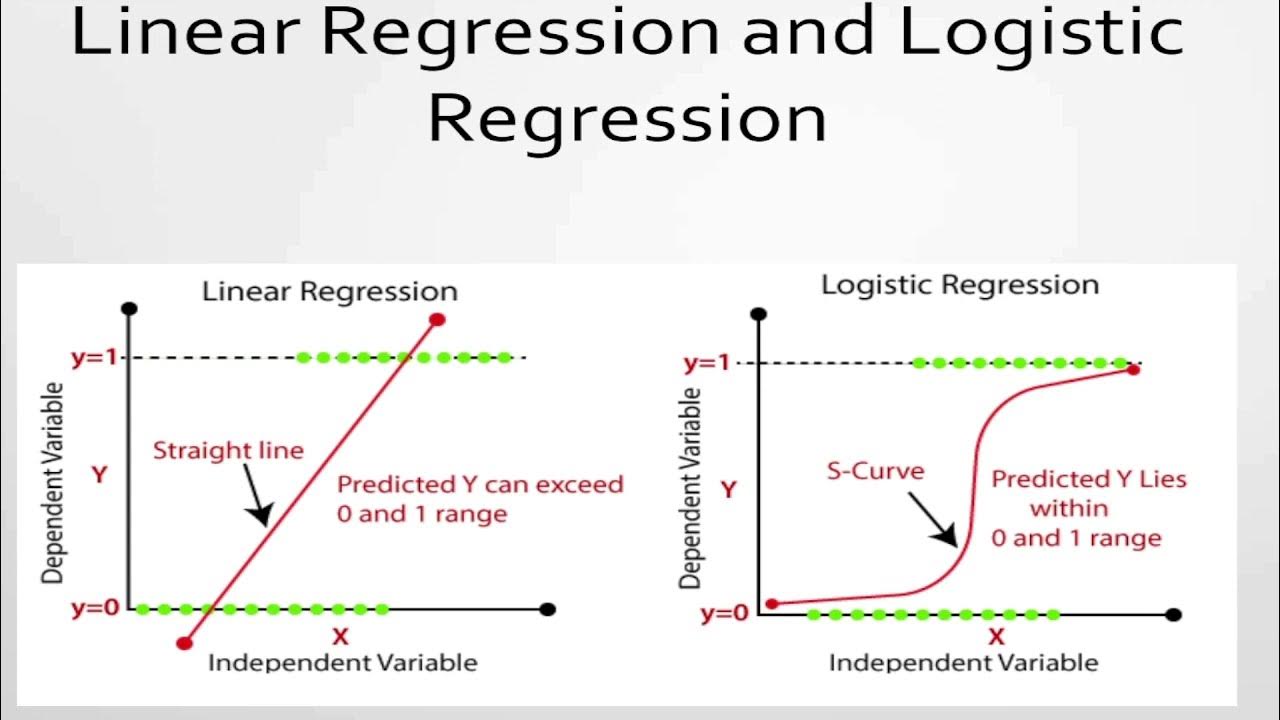 Linear Regression and Logistic Regression

Linear Regression

y=1

Dependent Variable

Y

Straight line

Predicted Y can exceed 0 and 1 range

y=0

X

Independent Variable

Logistic Regression

y=1

Dependent Variable

Y

S-Curve

Predicted Y Lies within 0 and 1 range

y=0

X

Independent Variable